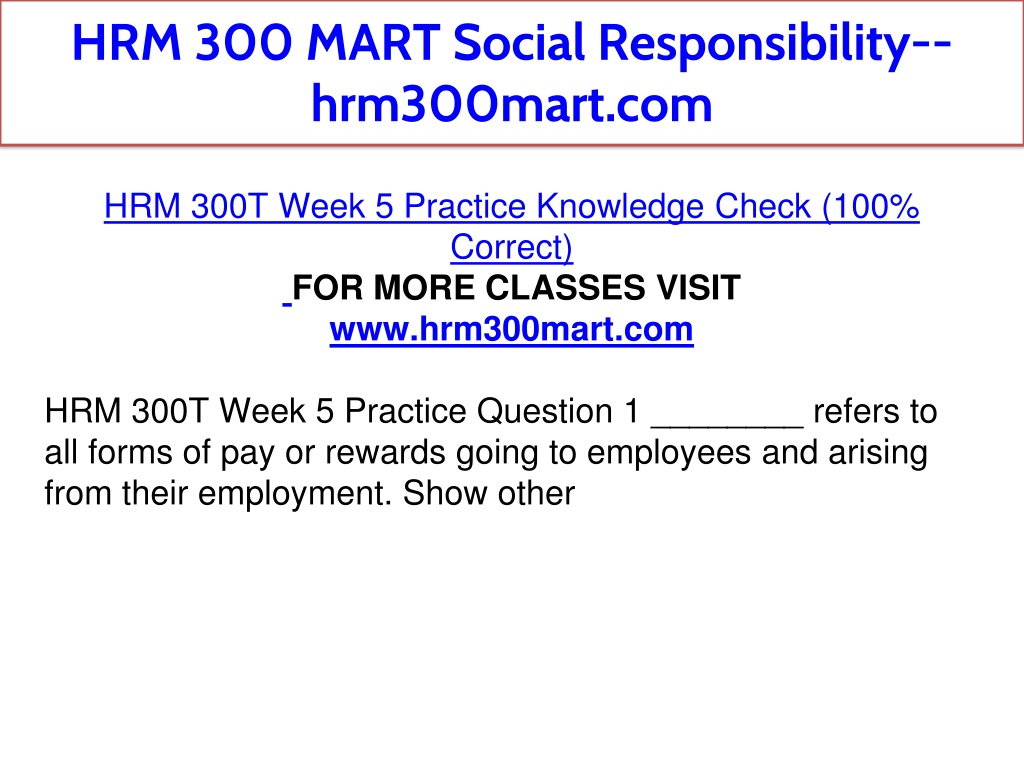 HRM 300 MART Social Responsibility--hrm300mart.com

HRM 300T Week 5 Practice Knowledge Check (100% Correct)

FOR MORE CLASSES VISIT
www.hrm300mart.com

HRM 300T Week 5 Practice Question 1 ________ refers to all forms of pay or rewards going to employees and arising from their employment. Show other